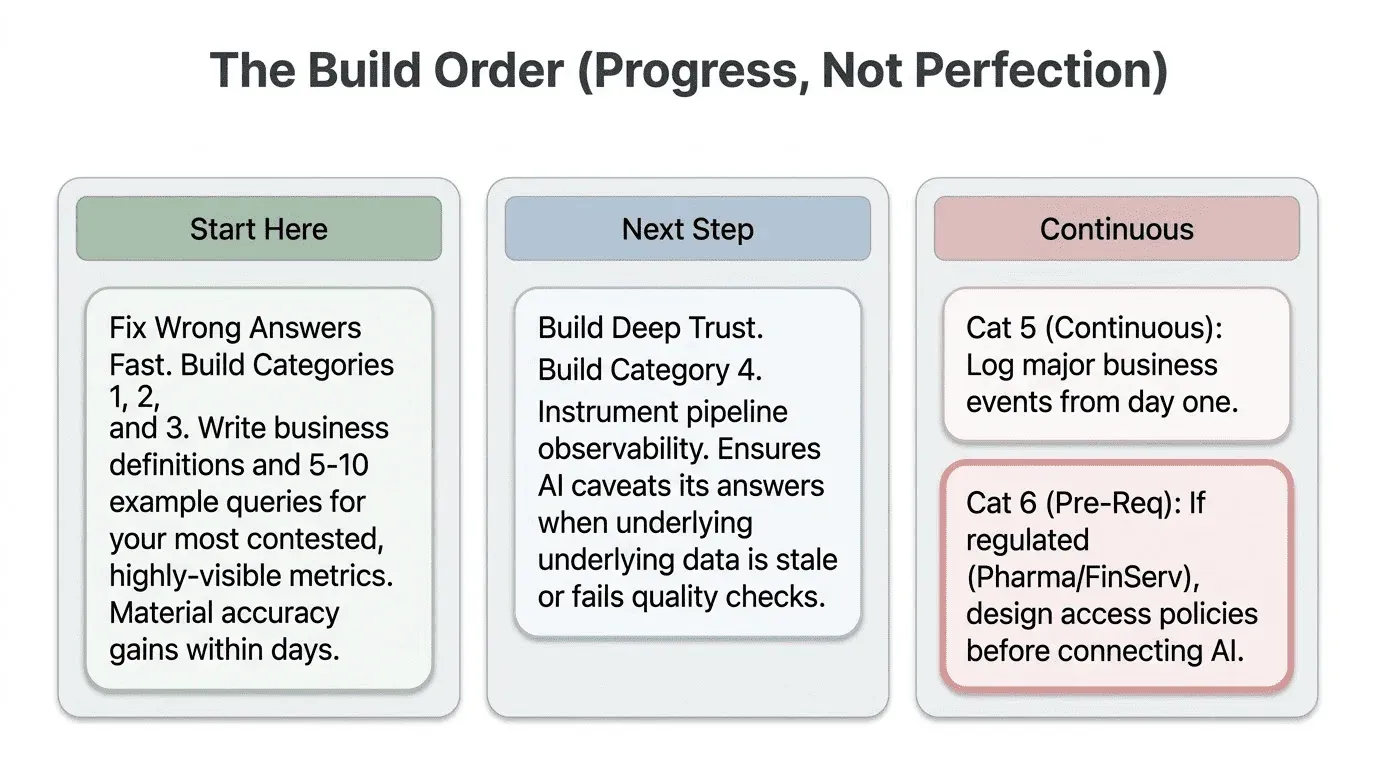 The Build Order (Progress, Not Perfection)

Start Here

Fix Wrong Answers Fast. Build Categories 1, 2, and 3. Write business definitions and 5-10 example queries for your most contested, highly-visible metrics. Material accuracy gains within days.

Next Step

Build Deep Trust.

Build Category 4.

Instrument pipeline observability. Ensures AI caveats its answers when underlying underlying data is stale or fails quality checks.

Continuous

Cat 5 (Continuous): Log major business events from day one.

Cat 6 (Pre-Req): If regulated (Pharma/FinServ), design access policies before connecting AI.